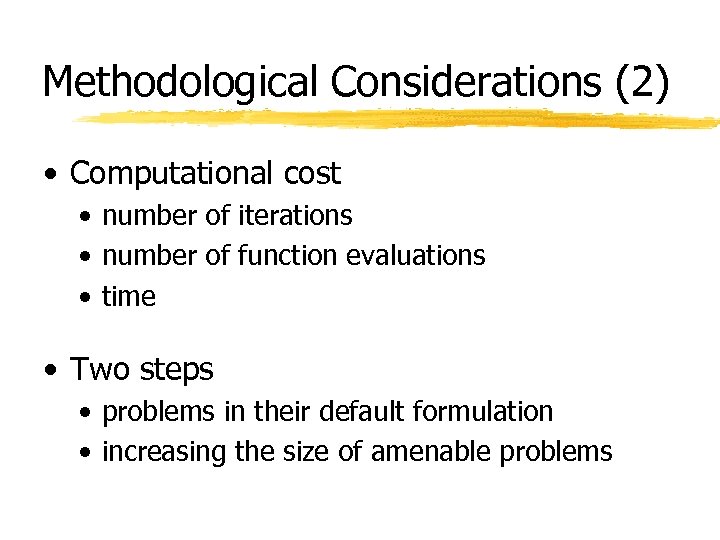 Methodological Considerations (2)

• Computational cost
  • number of iterations
  • number of function evaluations
  • time

• Two steps
  • problems in their default formulation
  • increasing the size of amenable problems